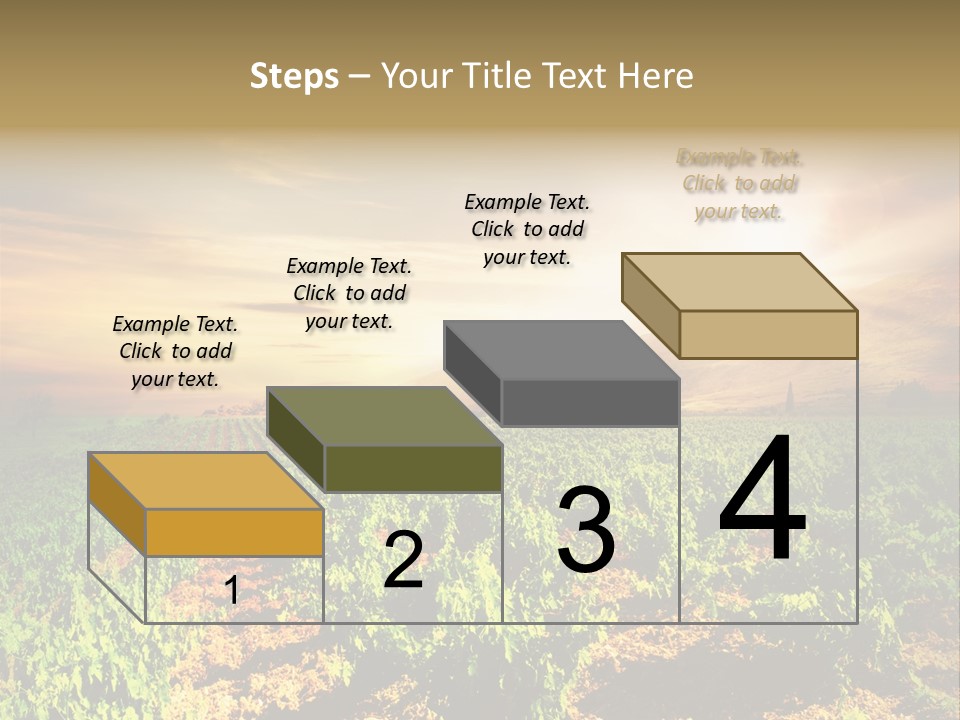 Steps – Your Title Text Here

Example Text. Click to add your text.

Example Text. Click to add your text.

Example Text. Click to add your text.

Example Text. Click to add your text.

1

2

3

4